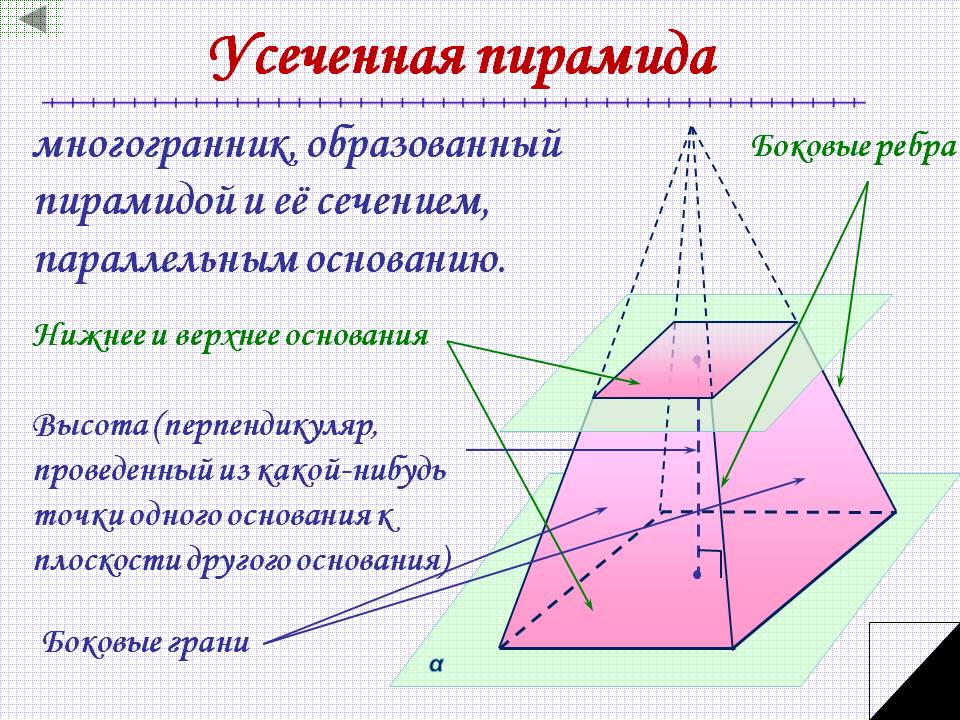 Усеченная пирамида

многогранник, образованный пирамидой и её сечением, параллельным основанию.

Боковые ребра

Нижнее и верхнее основания

Высота (перпендикуляр, проведенный из какой-нибудь точки одного основания к плоскости другого основания)

Боковые грани

α